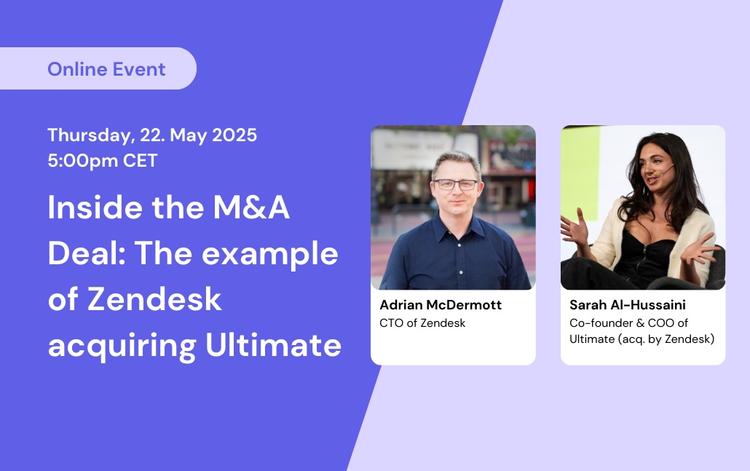 Online Event

Thursday, 22. May 2025
5:00pm CET

Inside the M&A Deal: The example of Zendesk acquiring Ultimate

Adrian McDermott
CTO of Zendesk

Sarah Al-Hussaini
Co-founder & COO of Ultimate (acq. by Zendesk)